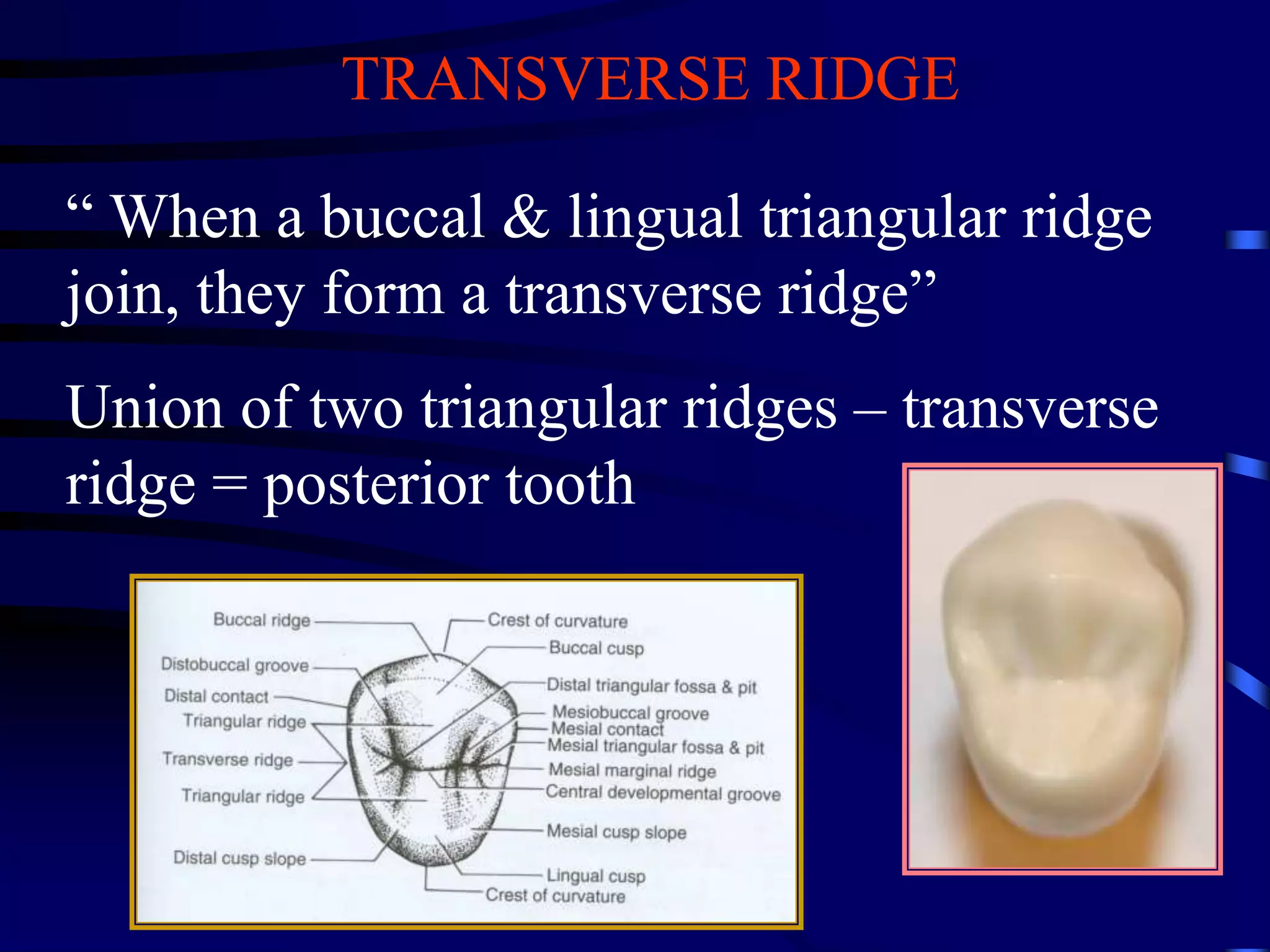 TRANSVERSE RIDGE

“ When a buccal & lingual triangular ridge join, they form a transverse ridge”

Union of two triangular ridges – transverse ridge = posterior tooth

Buccal ridge
Distobuccal groove
Distal contact
Triangular ridge
Transverse ridge
Triangular ridge
Distal cusp slope
Crest of curvature
Buccal cusp
Distal triangular fossa & pit
Mesiobuccal groove
Mesial contact
Mesial triangular fossa & pit
Mesial marginal ridge
Central developmental groove
Mesial cusp slope
Lingual cusp
Crest of curvature